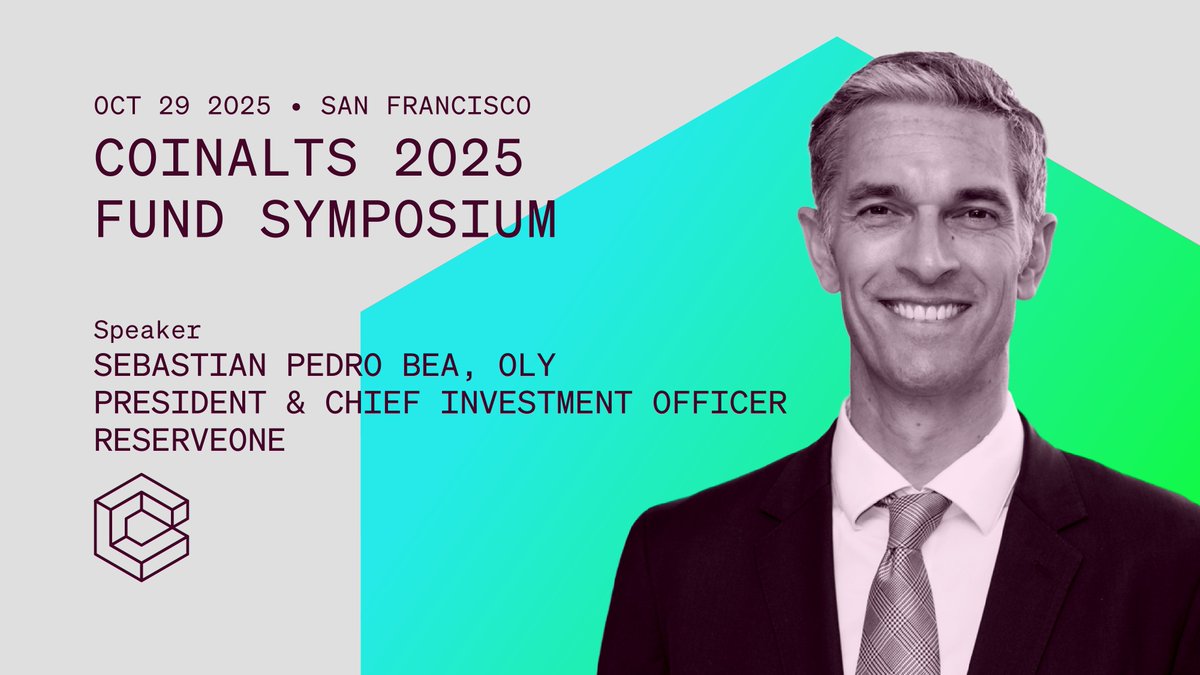 OCT 29 2025 • SAN FRANCISCO
COINALTS 2025
FUND SYMPOSIUM

Speaker
SEBASTIAN PEDRO BEA, OLY
PRESIDENT & CHIEF INVESTMENT OFFICER
RESERVEONE